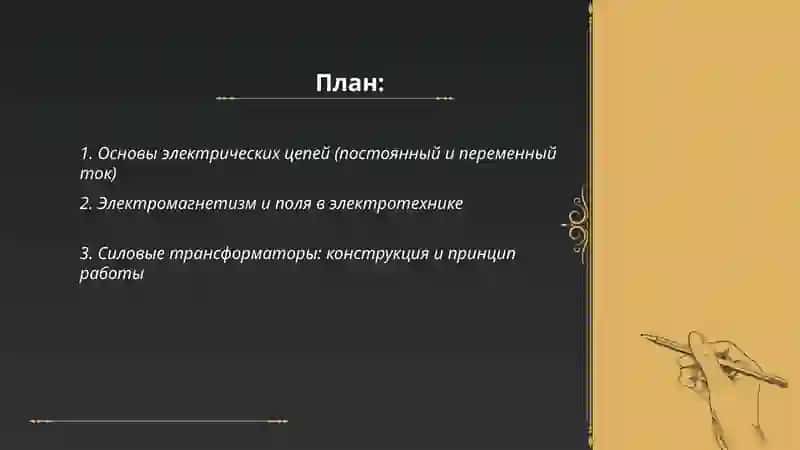 План:

1. Основы электрических цепей (постоянный и переменный ток)

2. Электромагнетизм и поля в электротехнике

3. Силовые трансформаторы: конструкция и принцип работы